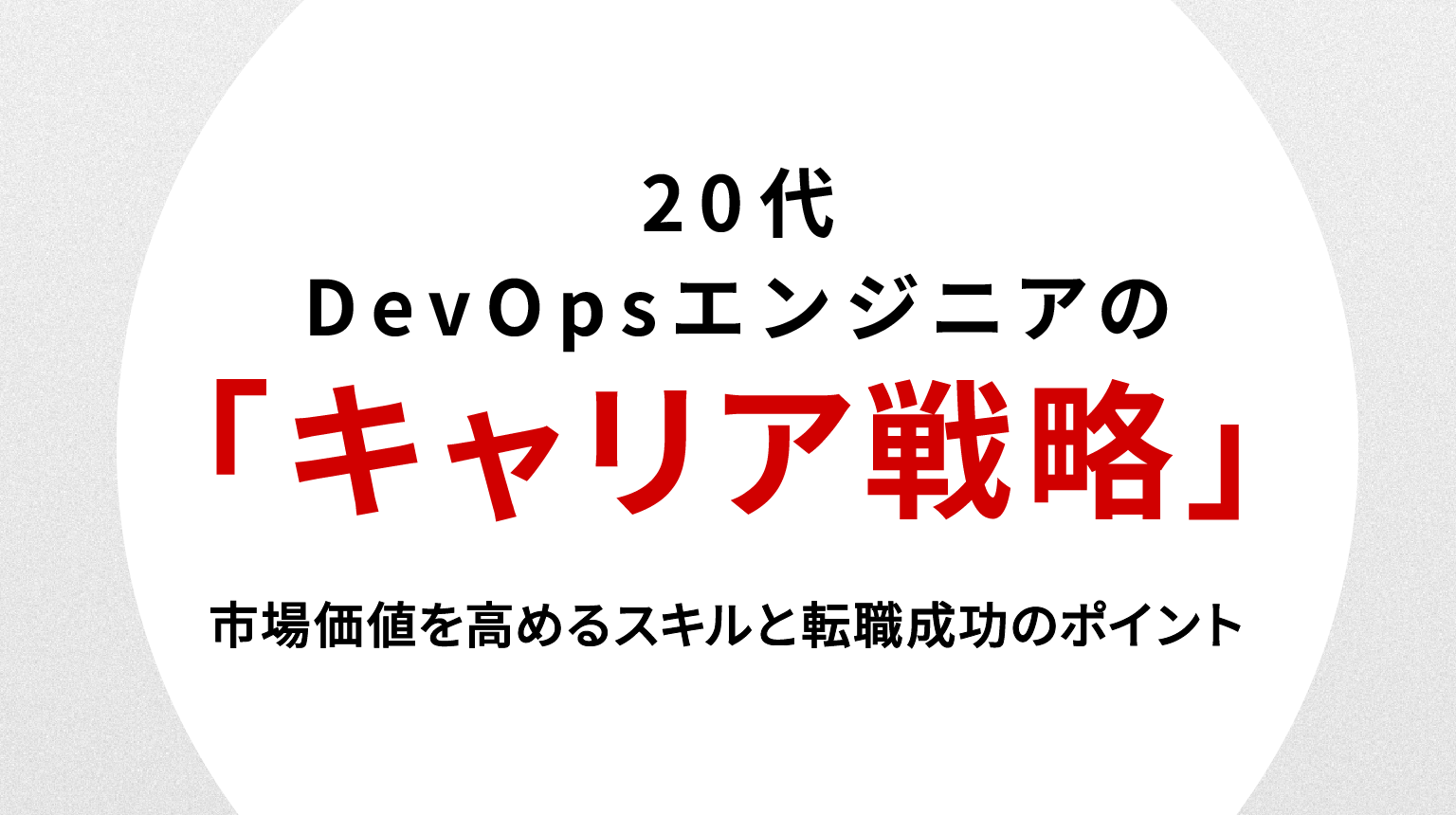 20代
DevOpsエンジニアの
「キャリア戦略」

市場価値を高めるスキルと転職成功のポイント